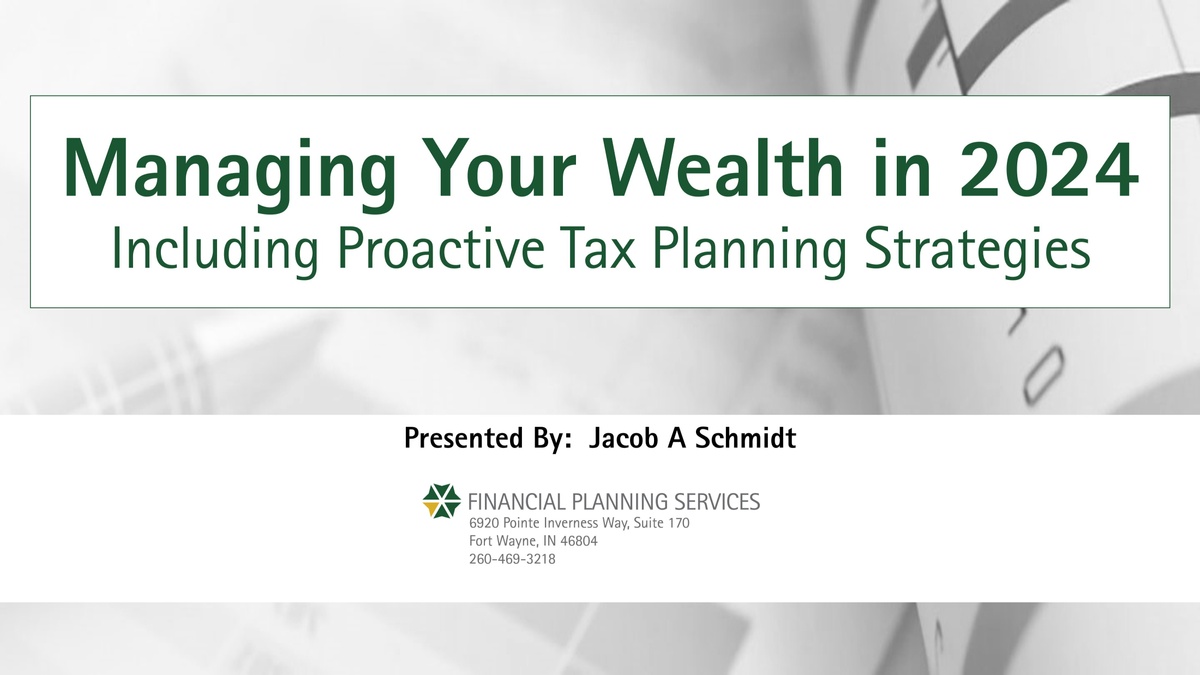 Managing Your Wealth in 2024
Including Proactive Tax Planning Strategies

Presented By: Jacob A Schmidt

FINANCIAL PLANNING SERVICES
6920 Pointe Inverness Way, Suite 170
Fort Wayne, IN 46804
260-469-3218